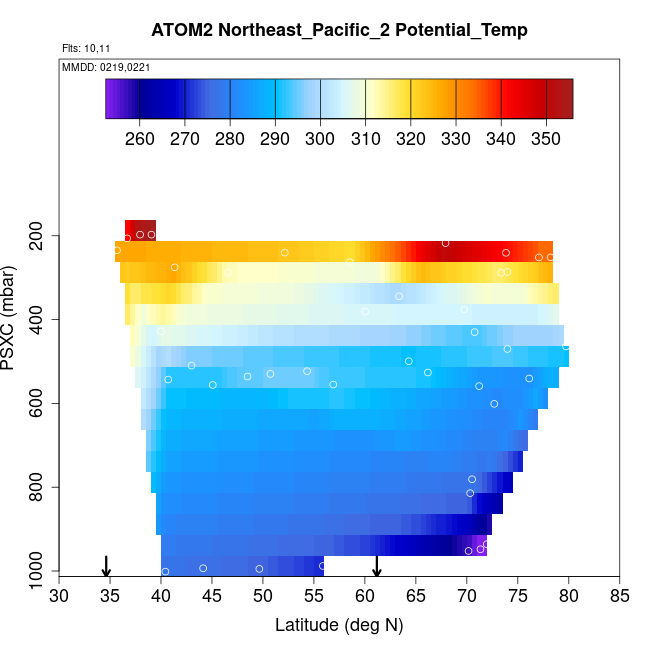 ATOM2 Northeast_Pacific_2 Potential_Temp

Flts: 10,11

MMDD: 0219,0221

260 270 280 290 300 310 320 330 340 350

PSXC (mbar)

200
400
600
800
1000

30 35 40 45 50 55 60 65 70 75 80 85

Latitude (deg N)